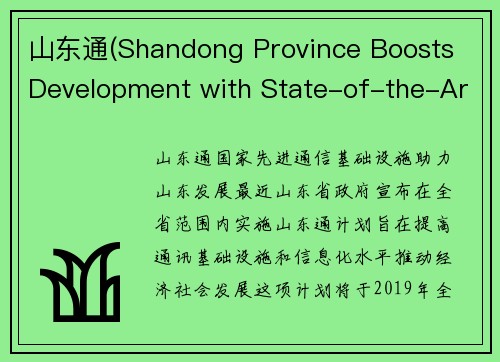 山东通(Shandong Province Boosts Development with State-of-the-Ar

山东通国家先进通信基础设施助力山东发展最近山东省政府宣布在全省范围内实施山东通计划旨在提高通讯基础设施和信息化水平推动经济社会发展这项计划将于2019年全